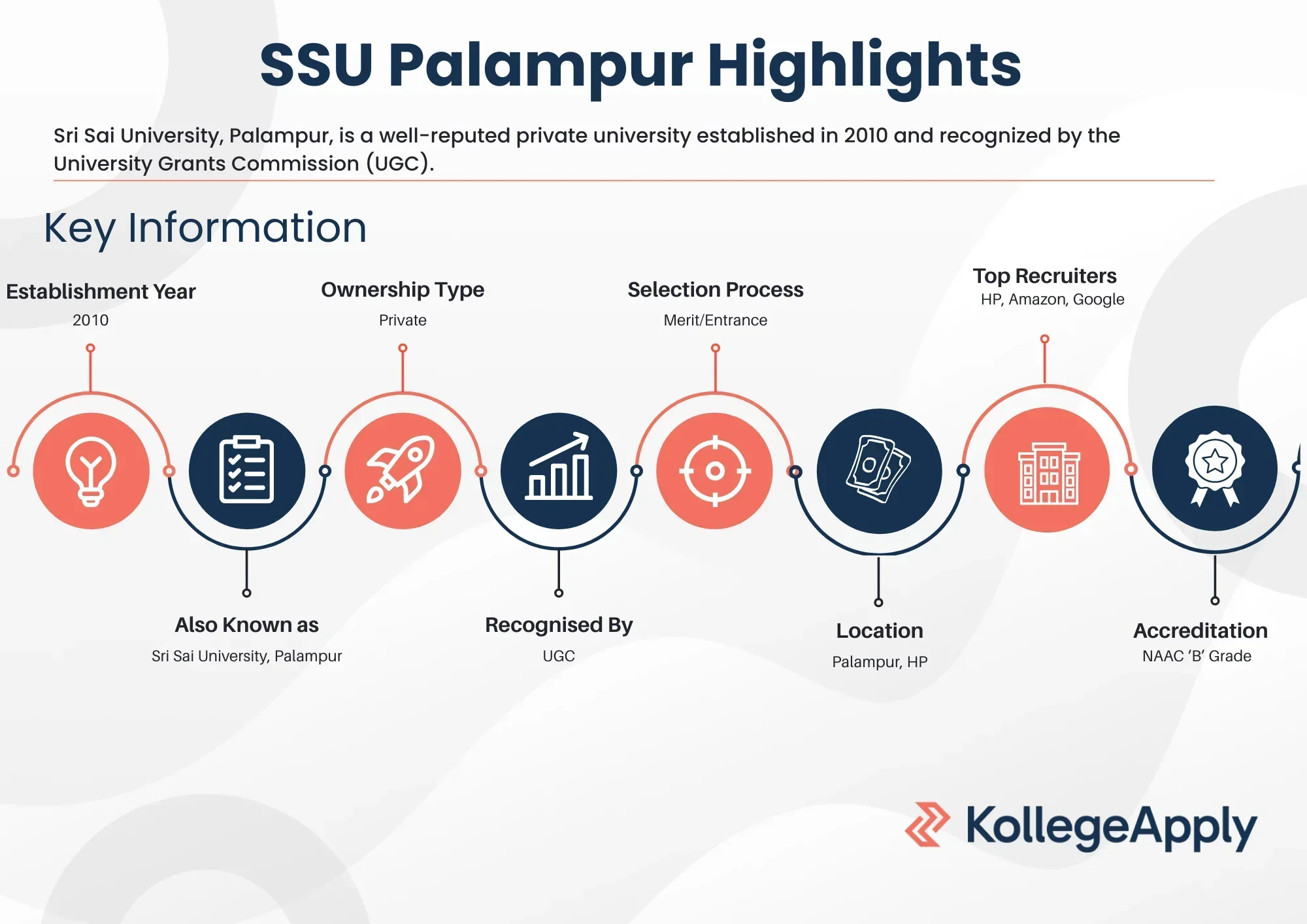 SSU Palampur Highlights

Sri Sai University, Palampur, is a well-reputed private university established in 2010 and recognized by the University Grants Commission (UGC).

Key Information

Establishment Year
2010

Ownership Type
Private

Selection Process
Merit/Entrance

Top Recruiters
HP, Amazon, Google

Also Known as
Sri Sai University, Palampur

Recognised By
UGC

Location
Palampur, HP

Accreditation
NAAC 'B' Grade

KollegeApply